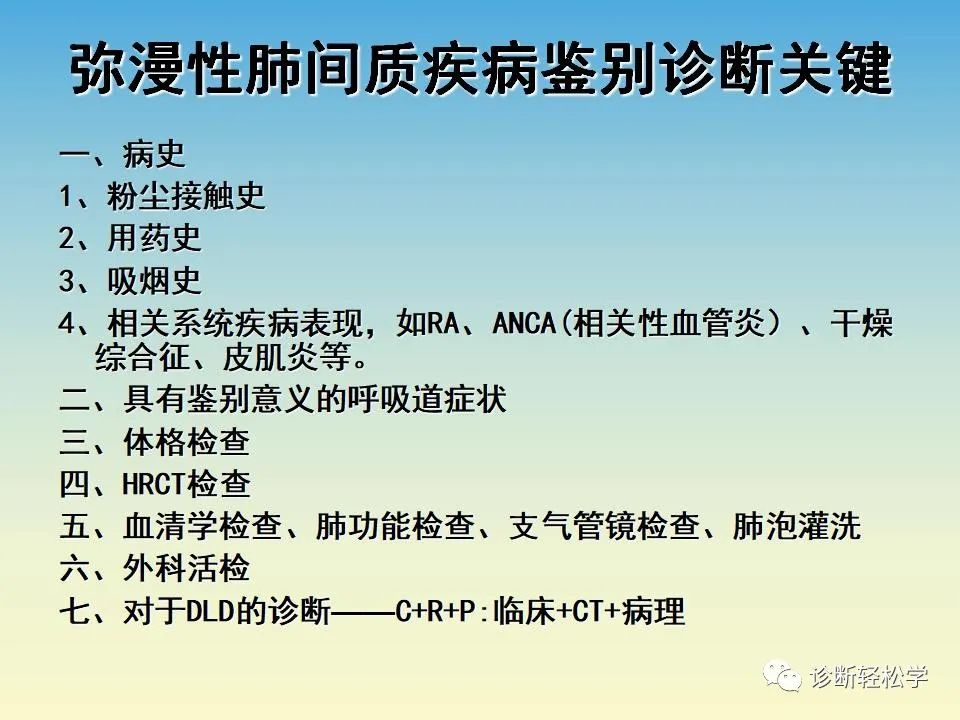 弥漫性肺间质疾病鉴别诊断关键

一、病史
1、粉尘接触史
2、用药史
3、吸烟史
4、相关系统疾病表现，如RA、ANCA(相关性血管炎）、干燥综合征、皮肌炎等。
二、具有鉴别意义的呼吸道症状
三、体格检查
四、HRCT检查
五、血清学检查、肺功能检查、支气管镜检查、肺泡灌洗
六、外科活检
七、对于DLD的诊断——C+R+P:临床+CT+病理

诊断轻松学